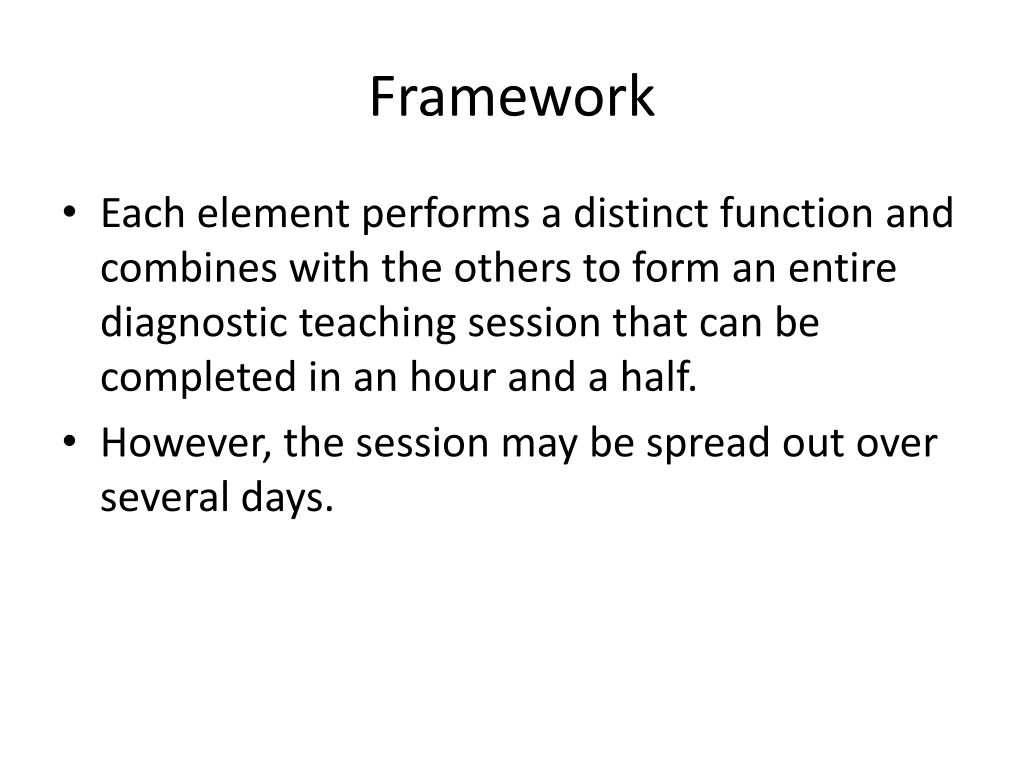 Framework

• Each element performs a distinct function and combines with the others to form an entire diagnostic teaching session that can be completed in an hour and a half.
• However, the session may be spread out over several days.